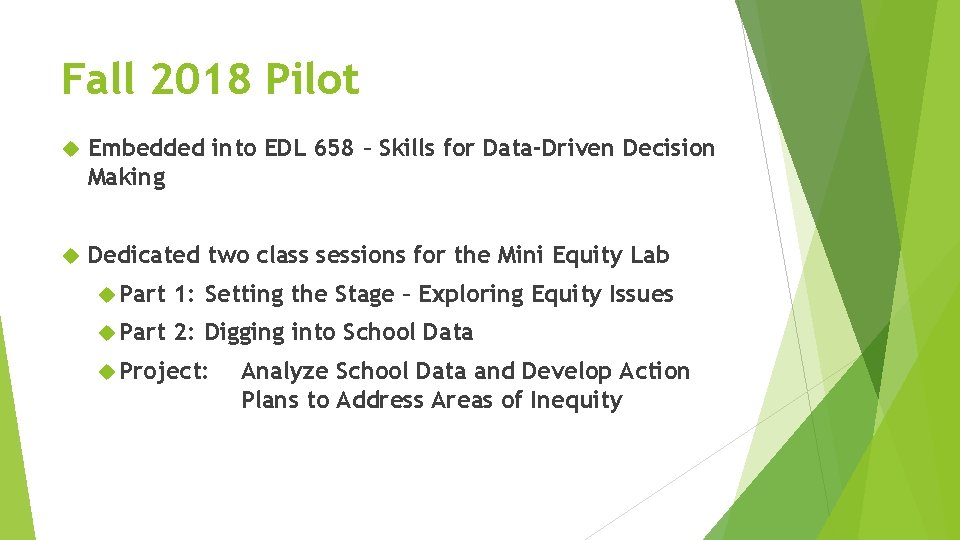 Fall 2018 Pilot

Embedded into EDL 658 – Skills for Data-Driven Decision Making

Dedicated two class sessions for the Mini Equity Lab

Part 1: Setting the Stage – Exploring Equity Issues

Part 2: Digging into School Data

Project: Analyze School Data and Develop Action Plans to Address Areas of Inequity